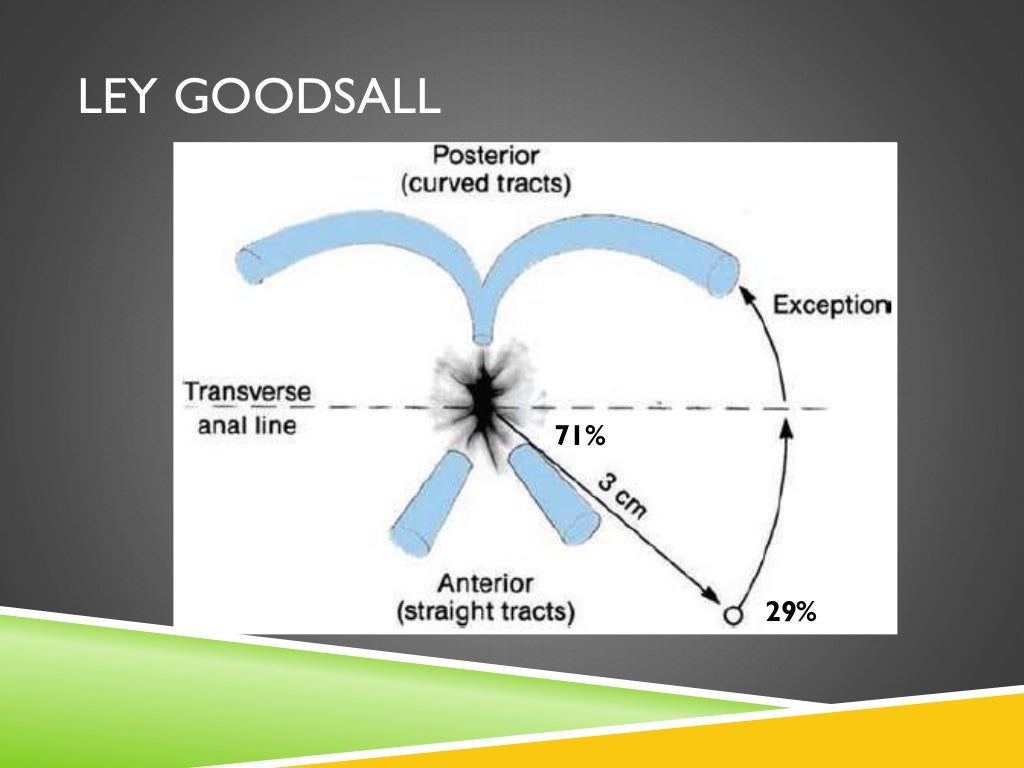 LEY GOODSALL

Posterior
(curved tracts)

Exception

Transverse
anal line

71%

3 cm

Anterior
(straight tracts)

29%